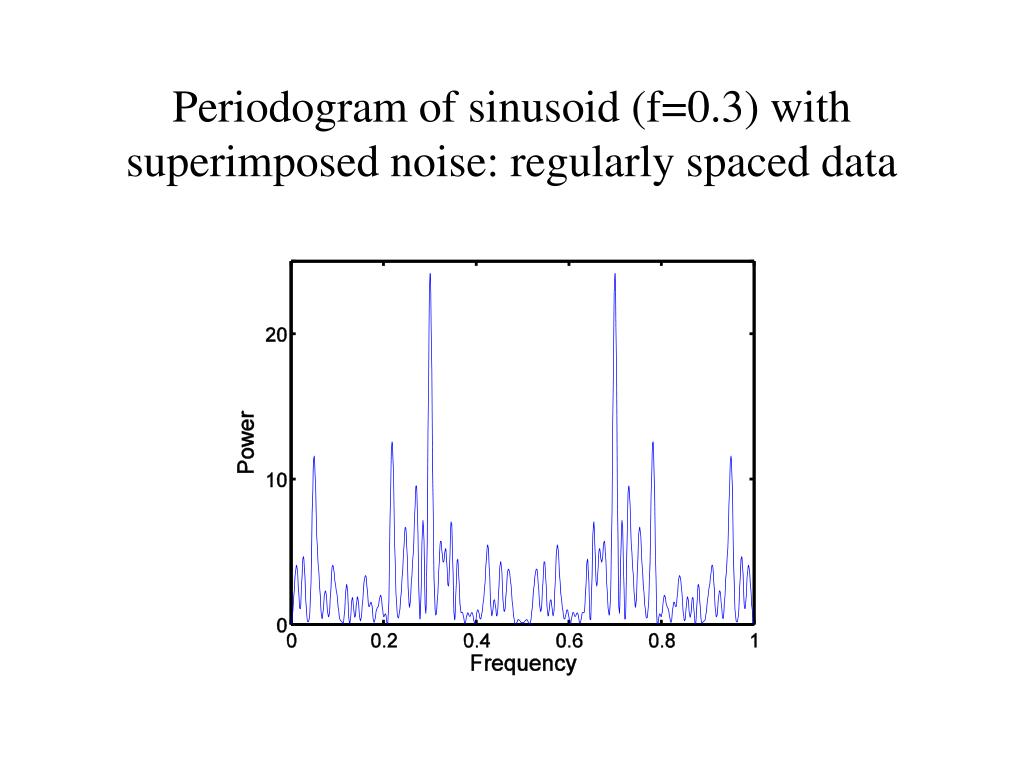 Periodogram of sinusoid (f=0.3) with superimposed noise: regularly spaced data

20
10
0
Power
0
0.2
0.4
0.6
0.8
1
Frequency